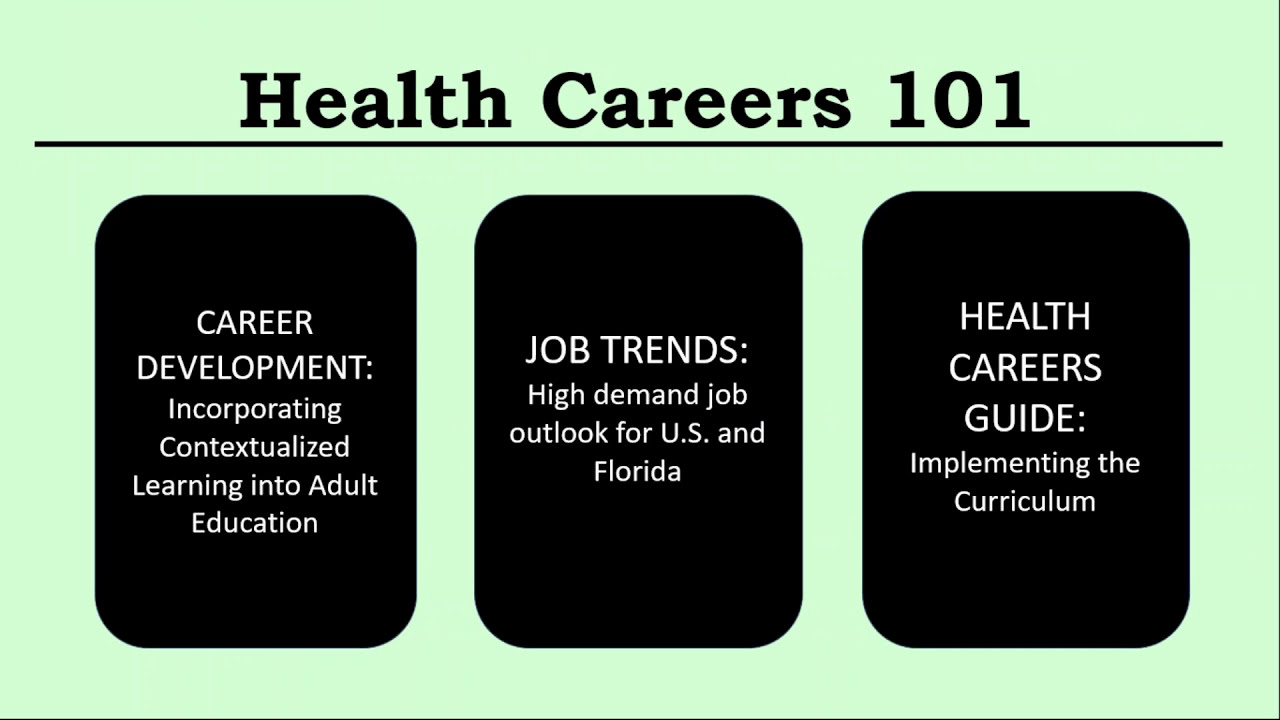 Health Careers 101

CAREER DEVELOPMENT:
Incorporating Contextualized Learning into Adult Education

JOB TRENDS:
High demand job outlook for U.S. and Florida

HEALTH CAREERS GUIDE:
Implementing the Curriculum